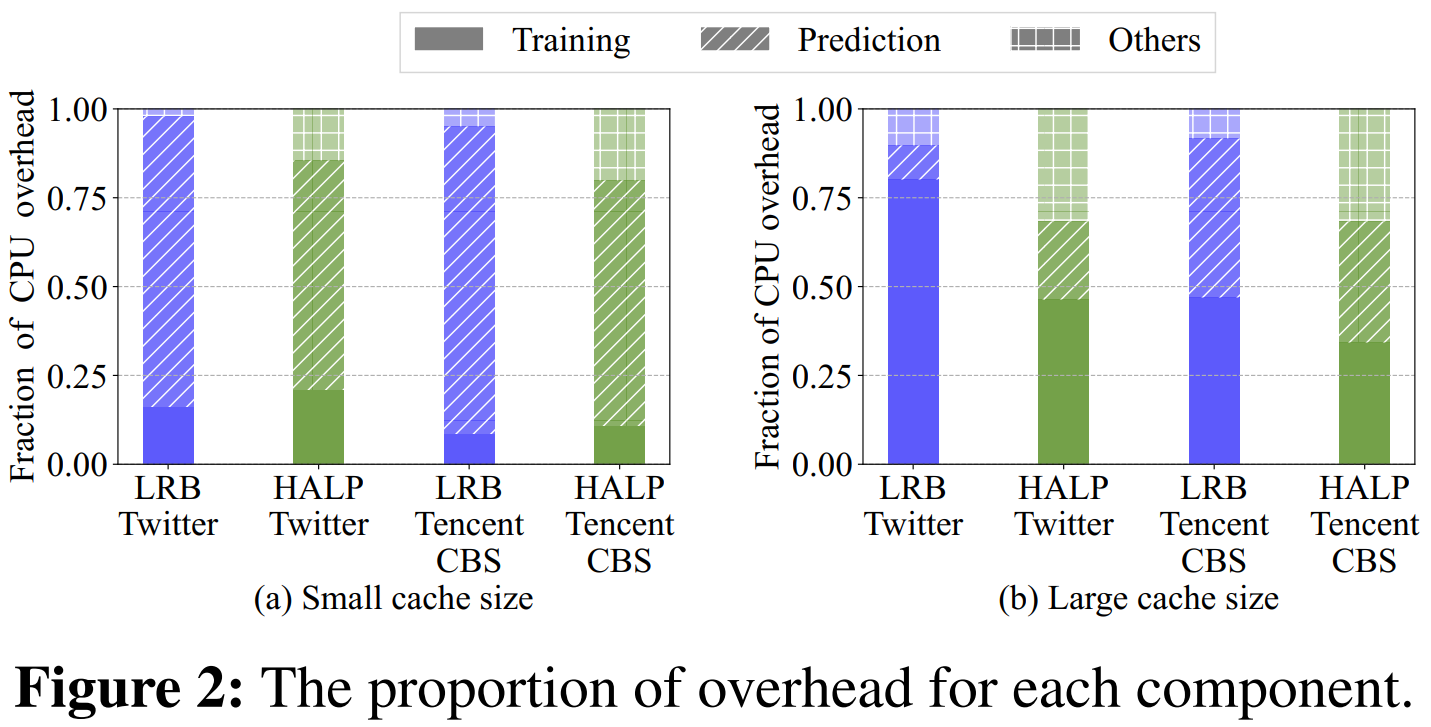 Training Prediction Others

Fraction of CPU overhead

1.00
0.75
0.50
0.25
0.00

LRB Twitter
HALP Twitter
LRB Tencent CBS
HALP Tencent CBS

(a) Small cache size

Fraction of CPU overhead

1.00
0.75
0.50
0.25
0.00

LRB Twitter
HALP Twitter
LRB Tencent CBS
HALP Tencent CBS

(b) Large cache size

**Figure 2:** The proportion of overhead for each component.